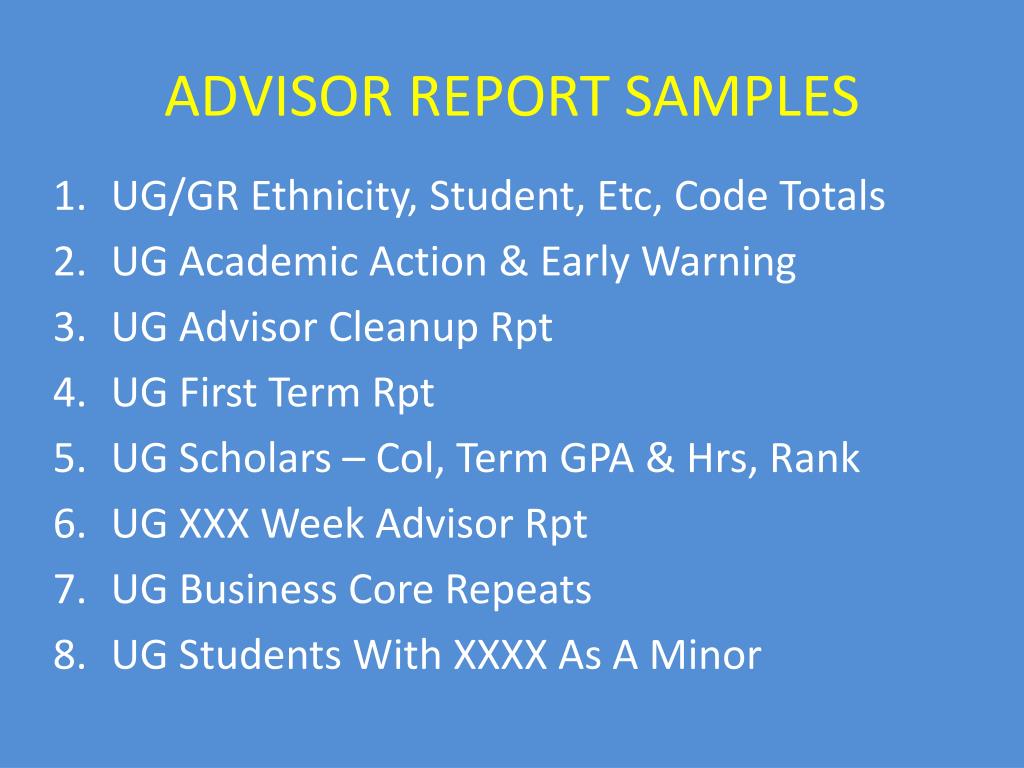 ADVISOR REPORT SAMPLES

1. UG/GR Ethnicity, Student, Etc, Code Totals
2. UG Academic Action & Early Warning
3. UG Advisor Cleanup Rpt
4. UG First Term Rpt
5. UG Scholars – Col, Term GPA & Hrs, Rank
6. UG XXX Week Advisor Rpt
7. UG Business Core Repeats
8. UG Students With XXXX As A Minor